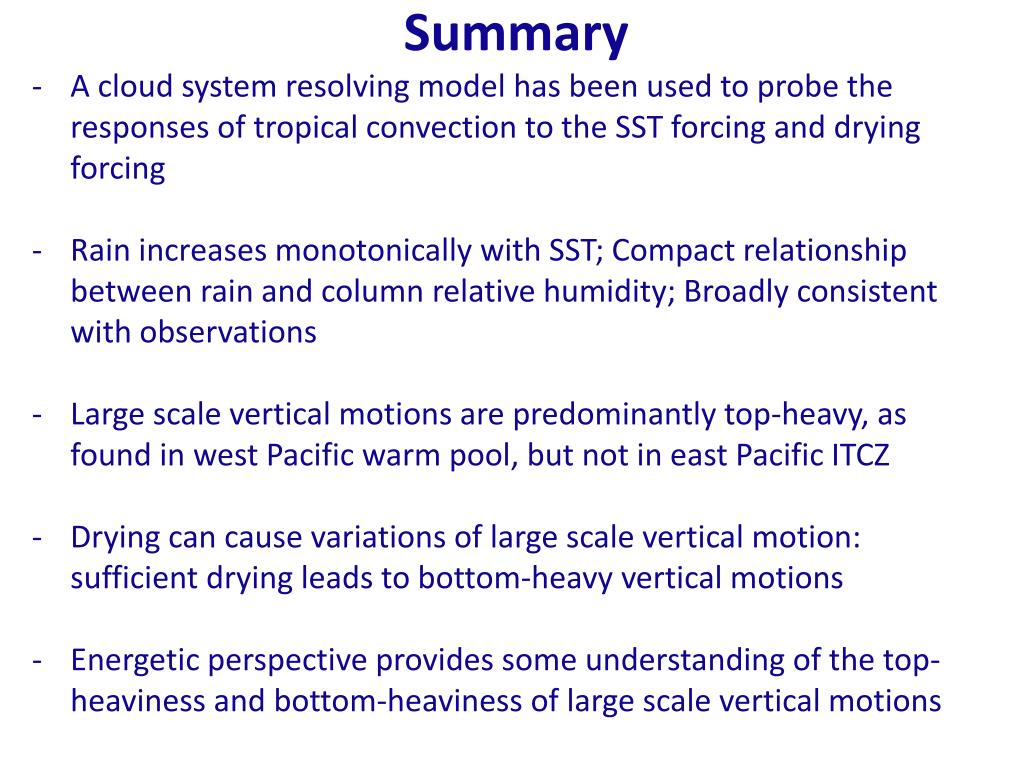 Summary

- A cloud system resolving model has been used to probe the responses of tropical convection to the SST forcing and drying forcing

- Rain increases monotonically with SST; Compact relationship between rain and column relative humidity; Broadly consistent with observations

- Large scale vertical motions are predominantly top-heavy, as found in west Pacific warm pool, but not in east Pacific ITCZ

- Drying can cause variations of large scale vertical motion: sufficient drying leads to bottom-heavy vertical motions

- Energetic perspective provides some understanding of the top-heaviness and bottom-heaviness of large scale vertical motions